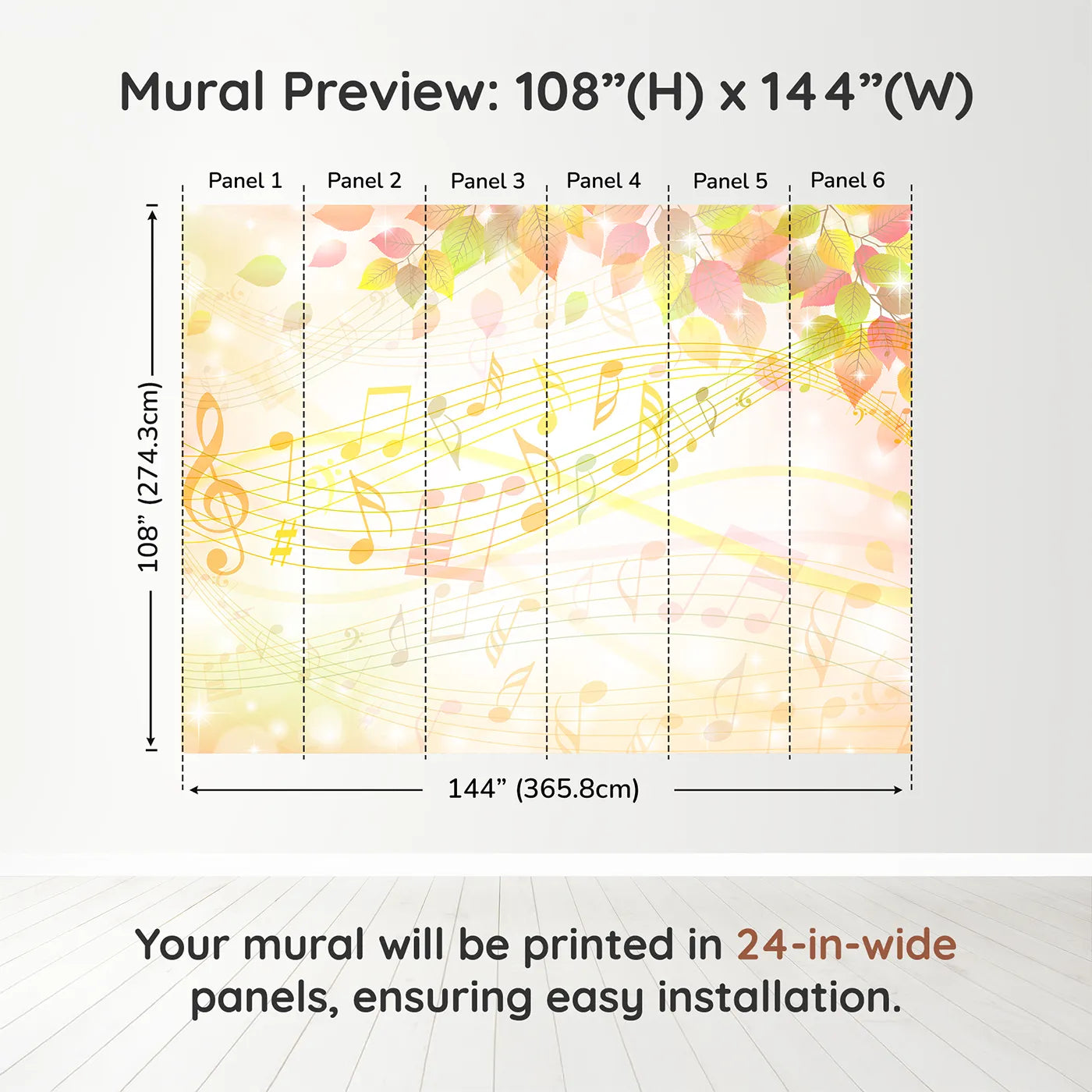 Mural Preview: 108”(H) x 144”(W)

Panel 1 Panel 2 Panel 3 Panel 4 Panel 5 Panel 6

108” (274.3cm)

144” (365.8cm)

Your mural will be printed in 24-in-wide panels, ensuring easy installation.